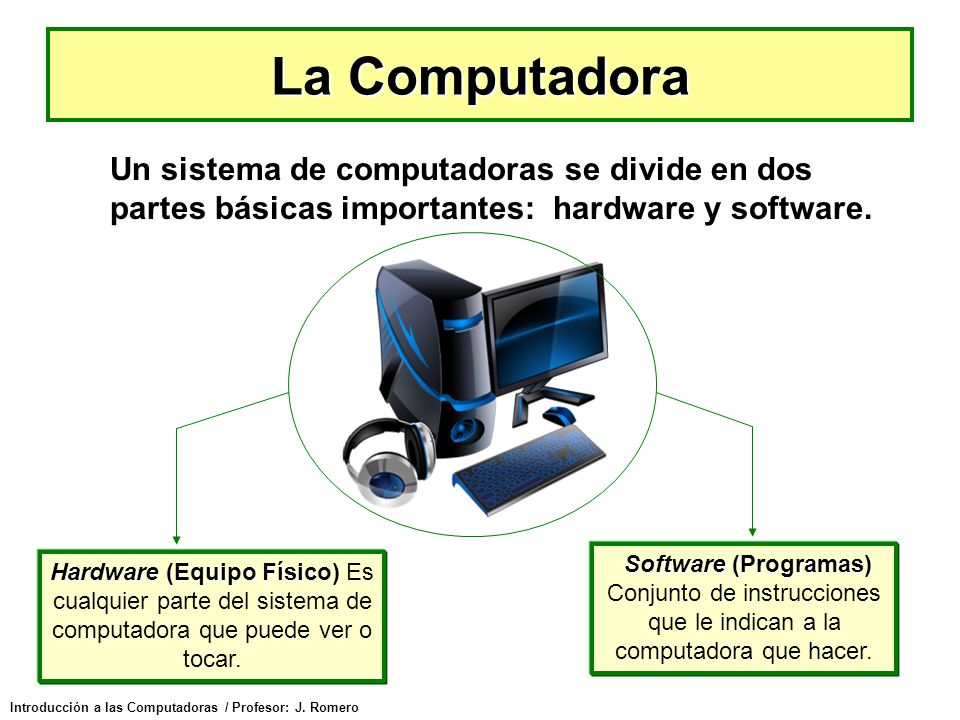 La Computadora

Un sistema de computadoras se divide en dos partes básicas importantes: hardware y software.

Hardware (Equipo Físico) Es cualquier parte del sistema de computadora que puede ver o tocar.

Software (Programas) Conjunto de instrucciones que le indican a la computadora que hacer.

Introducción a las Computadoras / Profesor: J. Romero